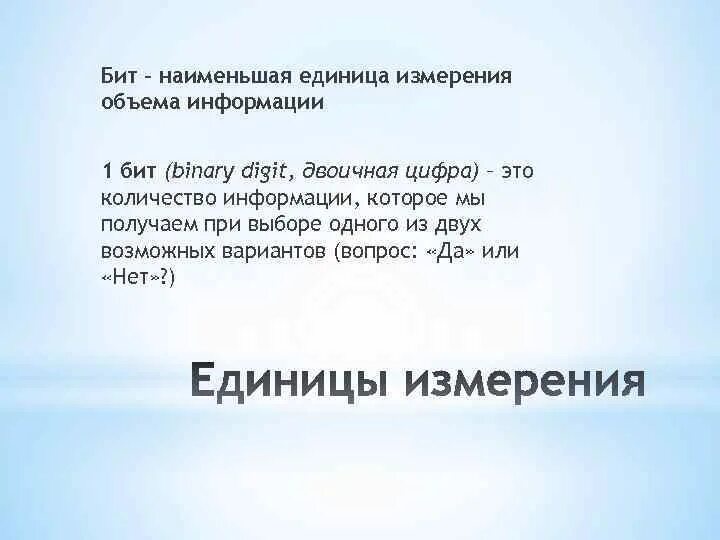 Бит – наименьшая единица измерения объема информации

1 бит (binary digit, двоичная цифра) – это количество информации, которое мы получаем при выборе одного из двух возможных вариантов (вопрос: «Да» или «Нет»?)

Единицы измерения